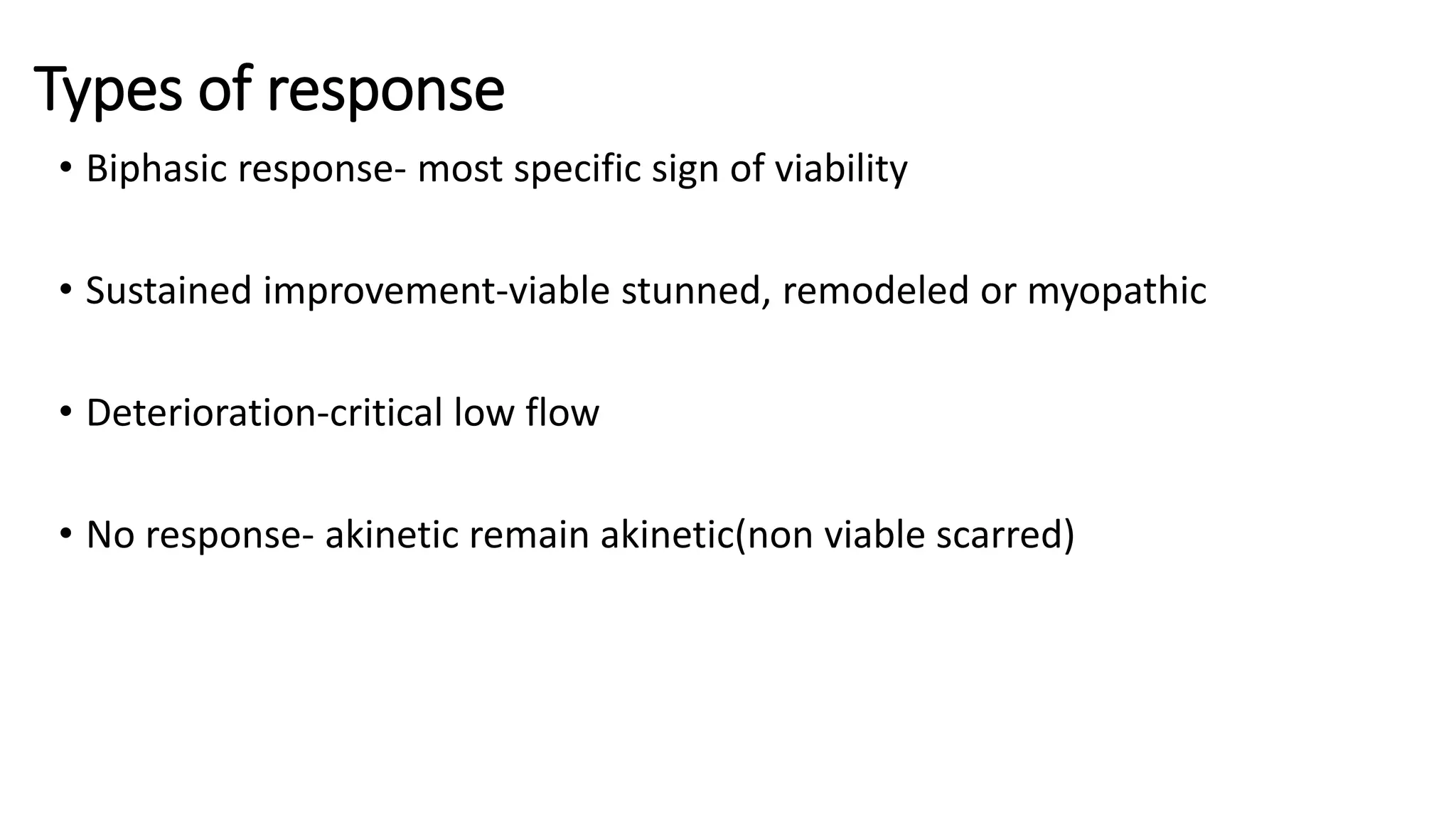 Types of response

• Biphasic response- most specific sign of viability

• Sustained improvement-viable stunned, remodeled or myopathic

• Deterioration-critical low flow

• No response- akinetic remain akinetic(non viable scarred)